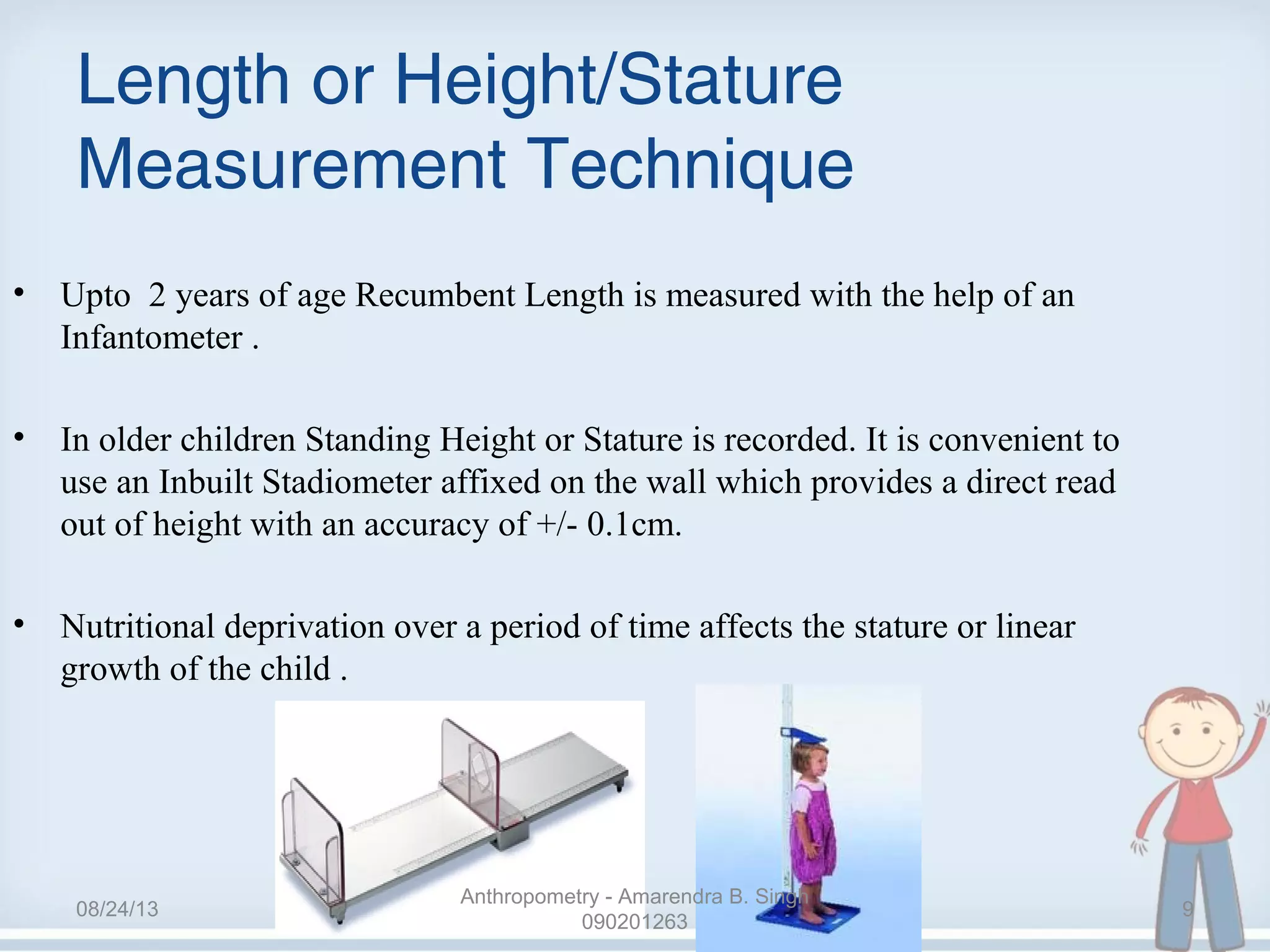 Length or Height/Stature Measurement Technique

• Upto 2 years of age Recumbent Length is measured with the help of an Infantometer .

• In older children Standing Height or Stature is recorded. It is convenient to use an Inbuilt Stadiometer affixed on the wall which provides a direct read out of height with an accuracy of +/- 0.1cm.

• Nutritional deprivation over a period of time affects the stature or linear growth of the child .

08/24/13

Anthropometry - Amarendra B. Singh 090201263

9